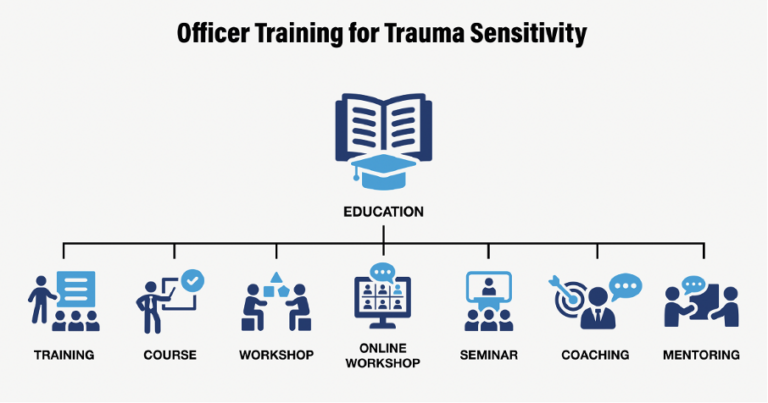 Officer Training for Trauma Sensitivity

EDUCATION

TRAINING

COURSE

WORKSHOP

ONLINE WORKSHOP

SEMINAR

COACHING

MENTORING